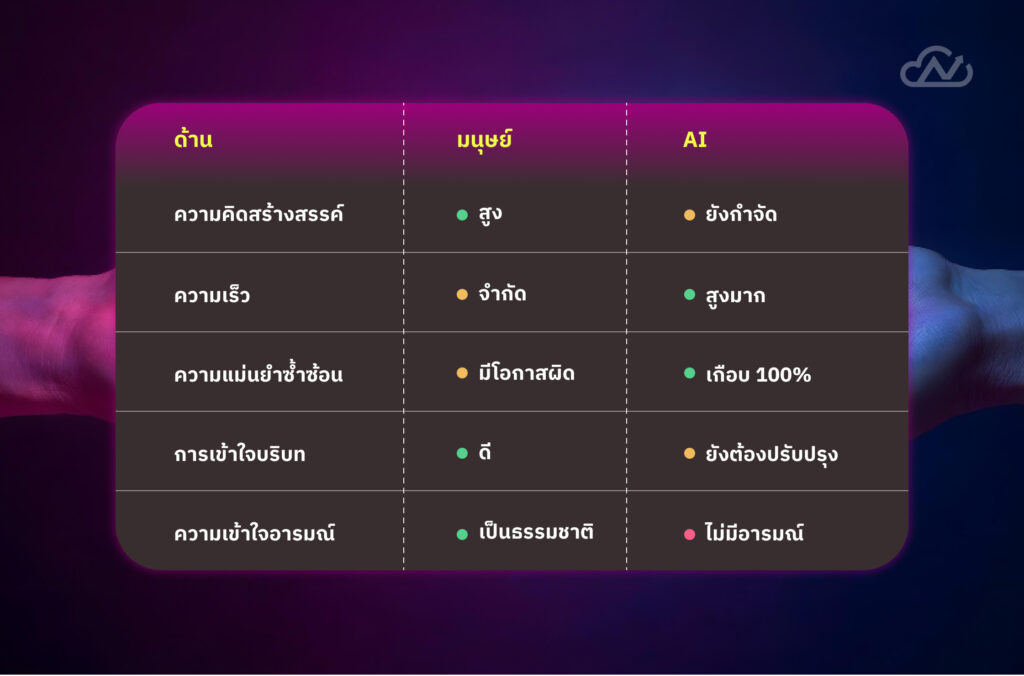 | ด้าน | มนุษย์ | AI |
|---|---|---|
| ความคิดสร้างสรรค์ | สูง | ยังกำจัด |
| ความเร็ว | จำกัด | สูงมาก |
| ความแม่นยำซ้ำซ้อน | มีโอกาสผิด | เกือบ 100% |
| การเข้าใจบริบท | ดี | ยังต้องปรับปรุง |
| ความเข้าใจอารมณ์ | เป็นธรรมชาติ | ไม่มีอารมณ์ |